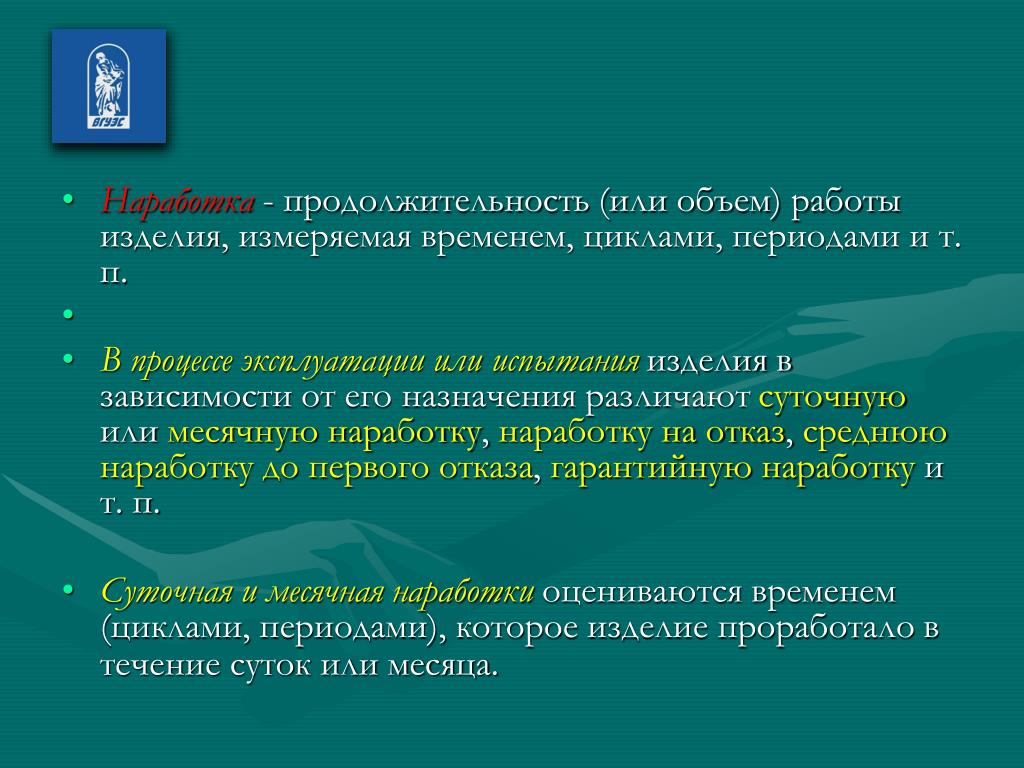 ВГУЭС

• Наработка - продолжительность (или объем) работы изделия, измеряемая временем, циклами, периодами и т. п.

•

• В процессе эксплуатации или испытания изделия в зависимости от его назначения различают суточную или месячную наработку, наработку на отказ, среднюю наработку до первого отказа, гарантийную наработку и т. п.

• Суточная и месячная наработки оцениваются временем (циклами, периодами), которое изделие проработало в течение суток или месяца.